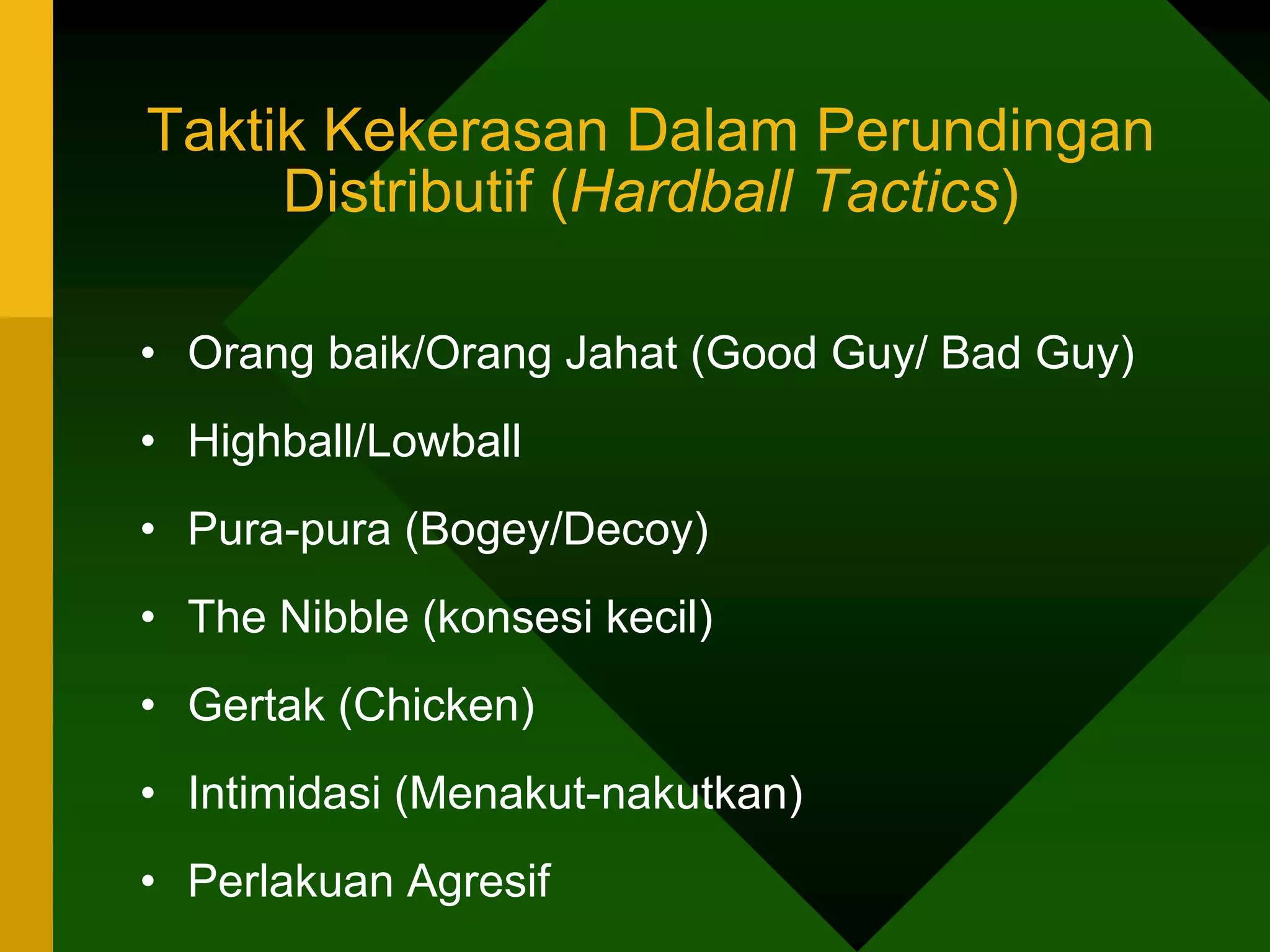 Taktik Kekerasan Dalam Perundingan Distributif (Hardball Tactics)

• Orang baik/Orang Jahat (Good Guy/ Bad Guy)
• Highball/Lowball
• Pura-pura (Bogey/Decoy)
• The Nibble (konsesi kecil)
• Gertak (Chicken)
• Intimidasi (Menakut-nakutkan)
• Perlakuan Agresif